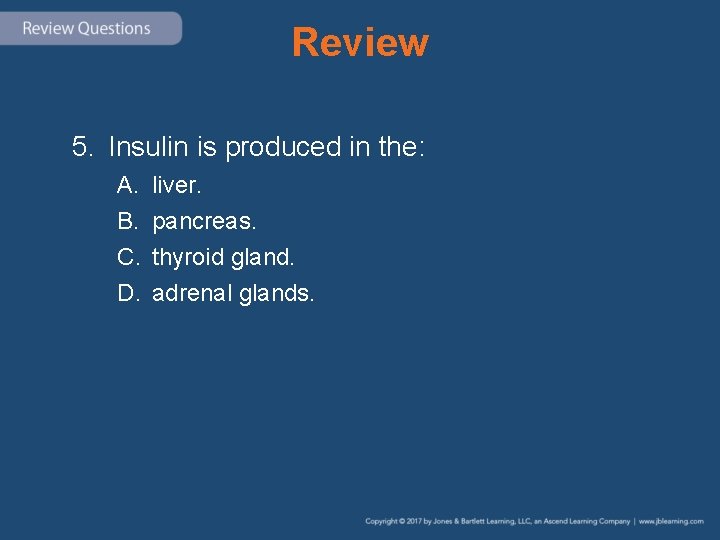 Review Questions

Review

5. Insulin is produced in the:

A. liver.

B. pancreas.

C. thyroid gland.

D. adrenal glands.

Copyright © 2017 by Jones & Bartlett Learning, LLC, an Ascend Learning Company | www.jblearning.com